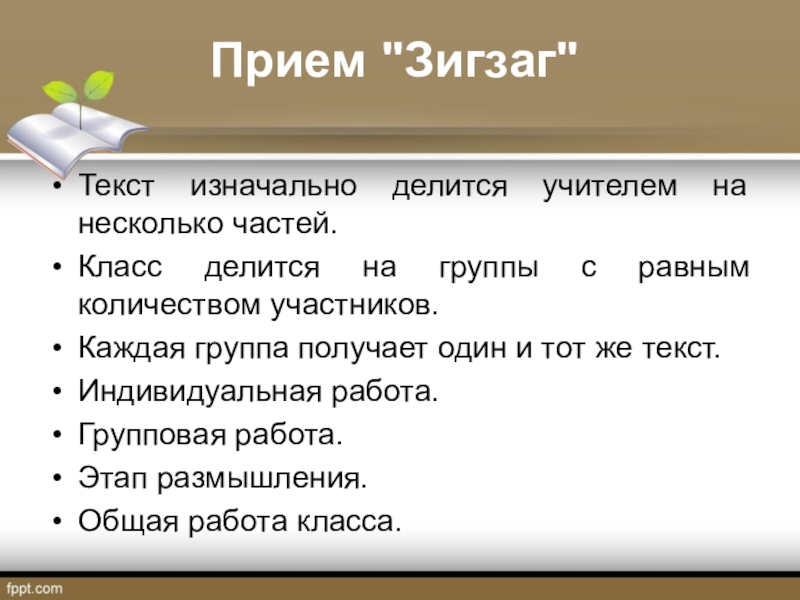 Прием "Зигзаг"

• Текст изначально делится учителем на несколько частей.
• Класс делится на группы с равным количеством участников.
• Каждая группа получает один и тот же текст.
• Индивидуальная работа.
• Групповая работа.
• Этап размышления.
• Общая работа класса.

fppt.com